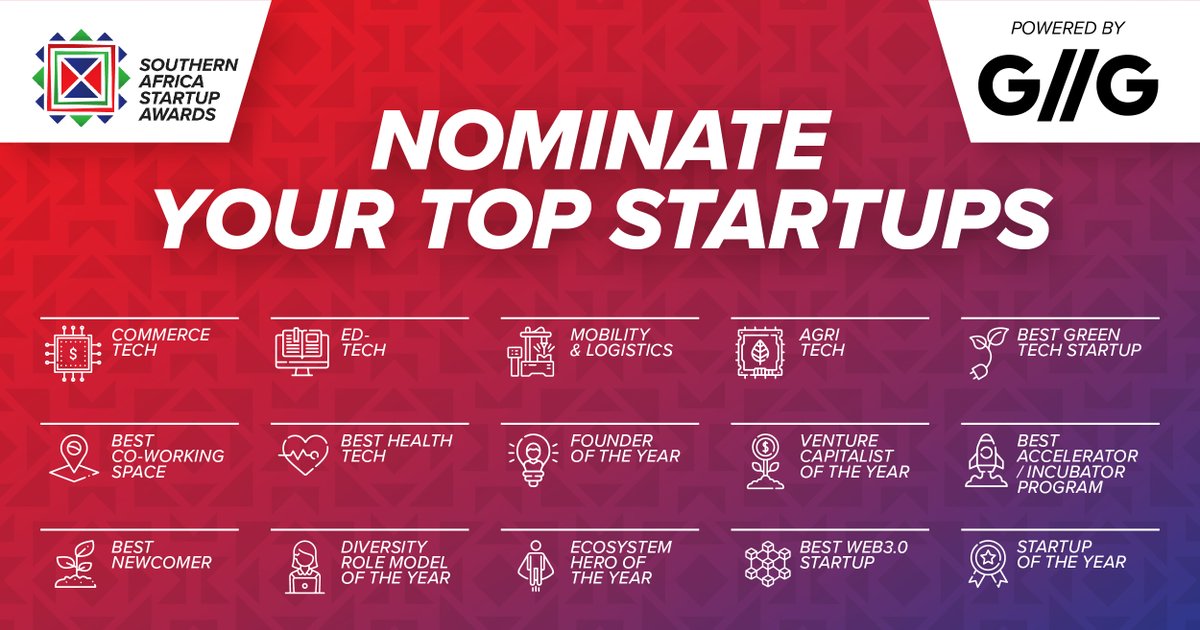 SOUTHERN AFRICA STARTUP AWARDS

POWERED BY
G//G

NOMINATE YOUR TOP STARTUPS

COMMERCE TECH

ED-TECH

MOBILITY & LOGISTICS

AGRI TECH

BEST GREEN TECH STARTUP

BEST CO-WORKING SPACE

BEST HEALTH TECH

FOUNDER OF THE YEAR

VENTURE CAPITALIST OF THE YEAR

BEST ACCELERATOR / INCUBATOR PROGRAM

BEST NEWCOMER

DIVERSITY ROLE MODEL OF THE YEAR

ECOSYSTEM HERO OF THE YEAR

BEST WEB3.0 STARTUP

STARTUP OF THE YEAR